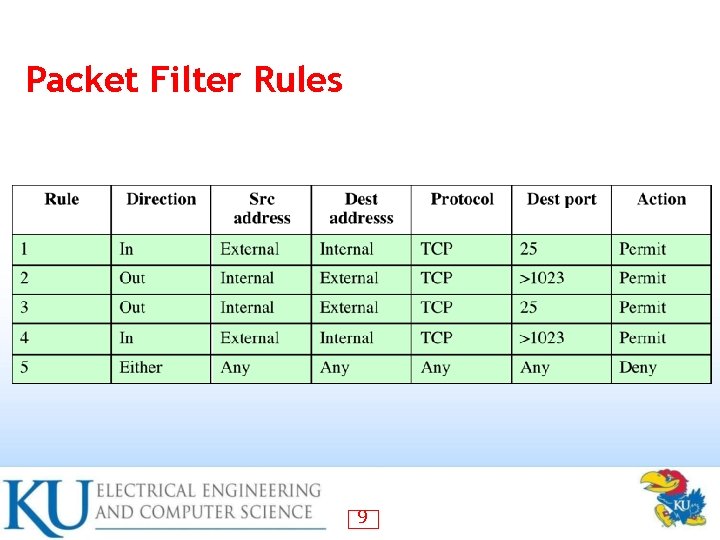 Packet Filter Rules

| Rule | Direction | Src address | Dest addresss | Protocol | Dest port | Action |
|---|---|---|---|---|---|---|
| 1 | In | External | Internal | TCP | 25 | Permit |
| 2 | Out | Internal | External | TCP | >1023 | Permit |
| 3 | Out | Internal | External | TCP | 25 | Permit |
| 4 | In | External | Internal | TCP | >1023 | Permit |
| 5 | Either | Any | Any | Any | Any | Deny |

KU ELECTRICAL ENGINEERING AND COMPUTER SCIENCE

9

KU